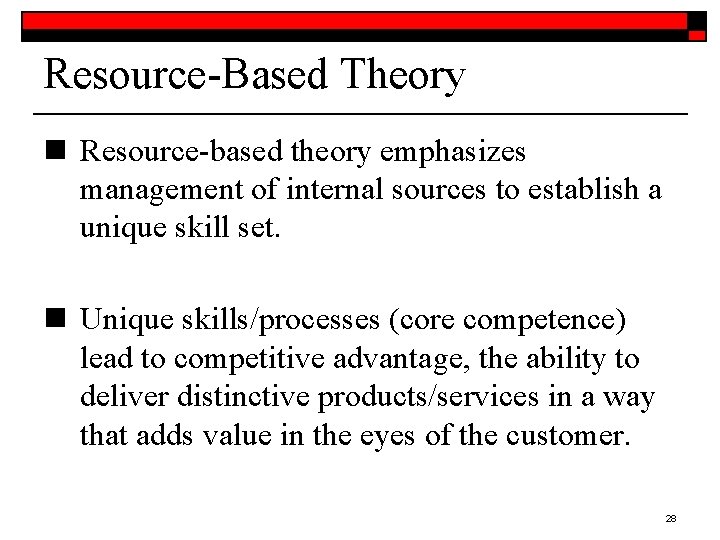 Resource-Based Theory

■ Resource-based theory emphasizes management of internal sources to establish a unique skill set.

■ Unique skills/processes (core competence) lead to competitive advantage, the ability to deliver distinctive products/services in a way that adds value in the eyes of the customer.

28